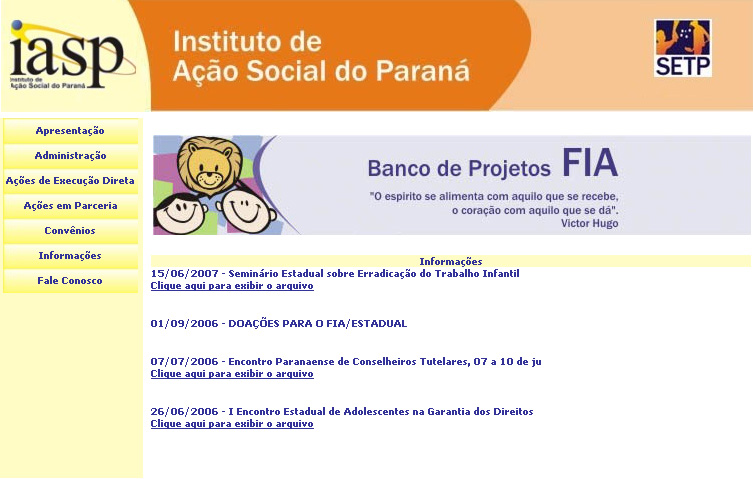 iasp
Instituto de Ação Social do Paraná

Instituto de
Ação Social do Paraná

SETP

Apresentação
Administração
Ações de Execução Direta
Ações em Parceria
Convênios
Informações
Fale Conosco

Banco de Projetos FIA
"O espirito se alimenta com aquilo que se recebe, o coração com aquilo que se dá".
Victor Hugo

Informações

15/06/2007 - Seminário Estadual sobre Erradicação do Trabalho Infantil
Clique aqui para exibir o arquivo

01/09/2006 - DOAÇÕES PARA O FIA/ESTADUAL

07/07/2006 - Encontro Paranaense de Conselheiros Tutelares, 07 a 10 de ju
Clique aqui para exibir o arquivo

26/06/2006 - I Encontro Estadual de Adolescentes na Garantia dos Direitos
Clique aqui para exibir o arquivo